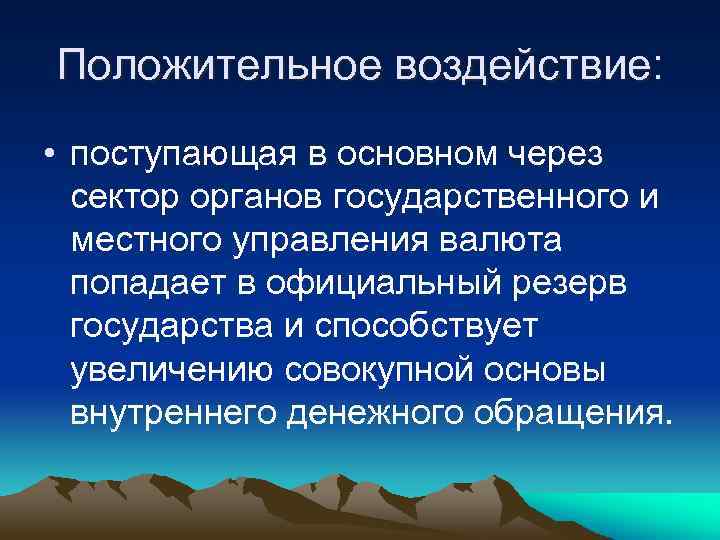 Положительное воздействие:

• поступающая в основном через сектор органов государственного и местного управления валюта попадает в официальный резерв государства и способствует увеличению совокупной основы внутреннего денежного обращения.